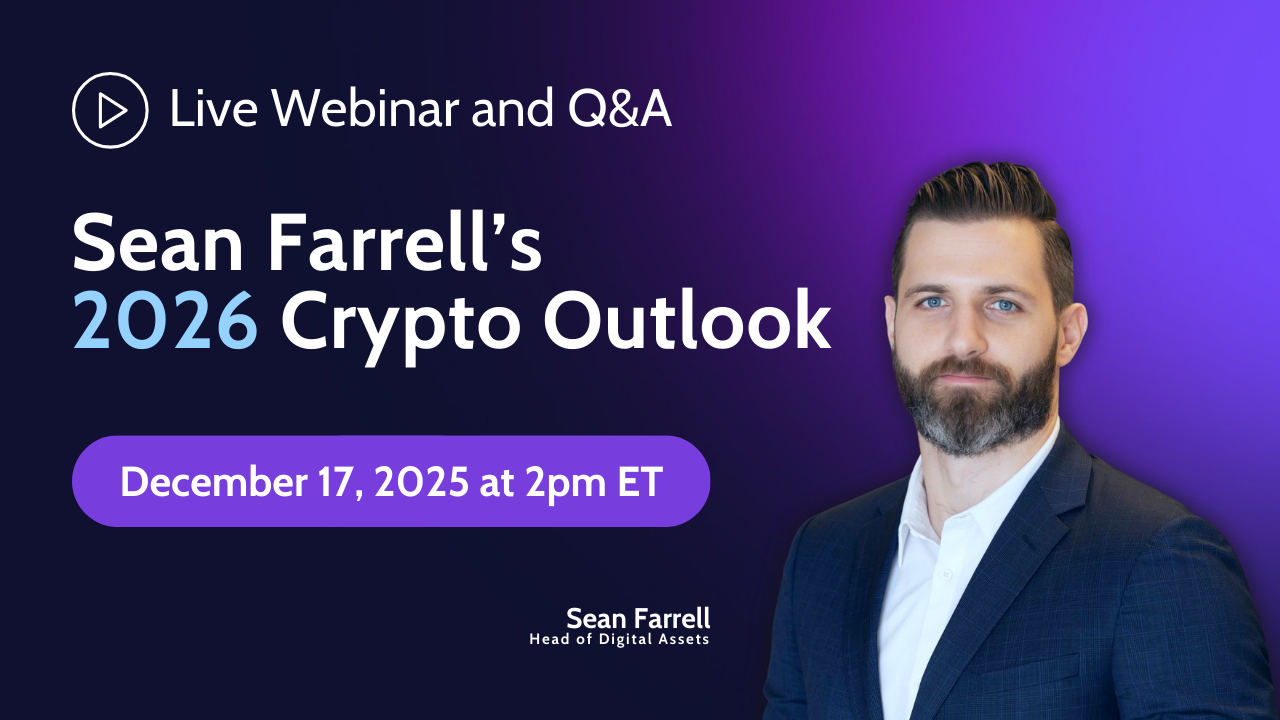 Live Webinar and Q&A

Sean Farrell's 2026 Crypto Outlook

December 17, 2025 at 2pm ET

Sean Farrell
Head of Digital Assets